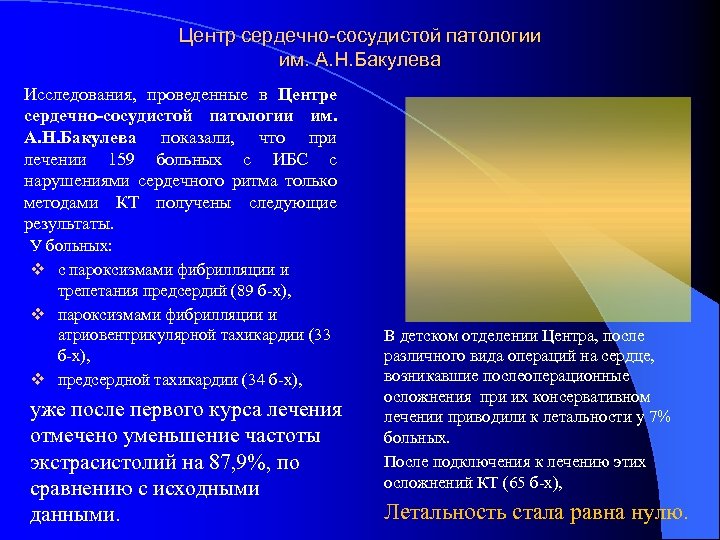 Центр сердечно-сосудистой патологии им. А.Н.Бакулева

Исследования, проведенные в Центре сердечно-сосудистой патологии им. А.Н.Бакулева показали, что при лечении 159 больных с ИБС с нарушениями сердечного ритма только методами КТ получены следующие результаты.

У больных:

❖ с пароксизмами фибрилляции и трепетания предсердий (89 б-х),

❖ пароксизмами фибрилляции и атриовентрикулярной тахикардии (33 б-х),

❖ предсердной тахикардии (34 б-х),

уже после первого курса лечения отмечено уменьшение частоты экстрасистолий на 87,9%, по сравнению с исходными данными.

В детском отделении Центра, после различного вида операций на сердце, возникавшие послеоперационные осложнения при их консервативном лечении приводили к летальности у 7% больных.

После подключения к лечению этих осложнений КТ (65 б-х),

Летальность стала равна нулю.